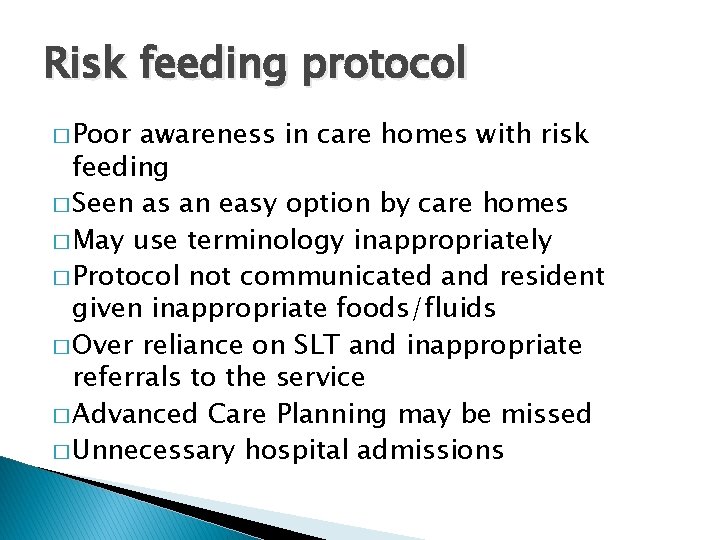 Risk feeding protocol

□ Poor awareness in care homes with risk feeding
□ Seen as an easy option by care homes
□ May use terminology inappropriately
□ Protocol not communicated and resident given inappropriate foods/fluids
□ Over reliance on SLT and inappropriate referrals to the service
□ Advanced Care Planning may be missed
□ Unnecessary hospital admissions